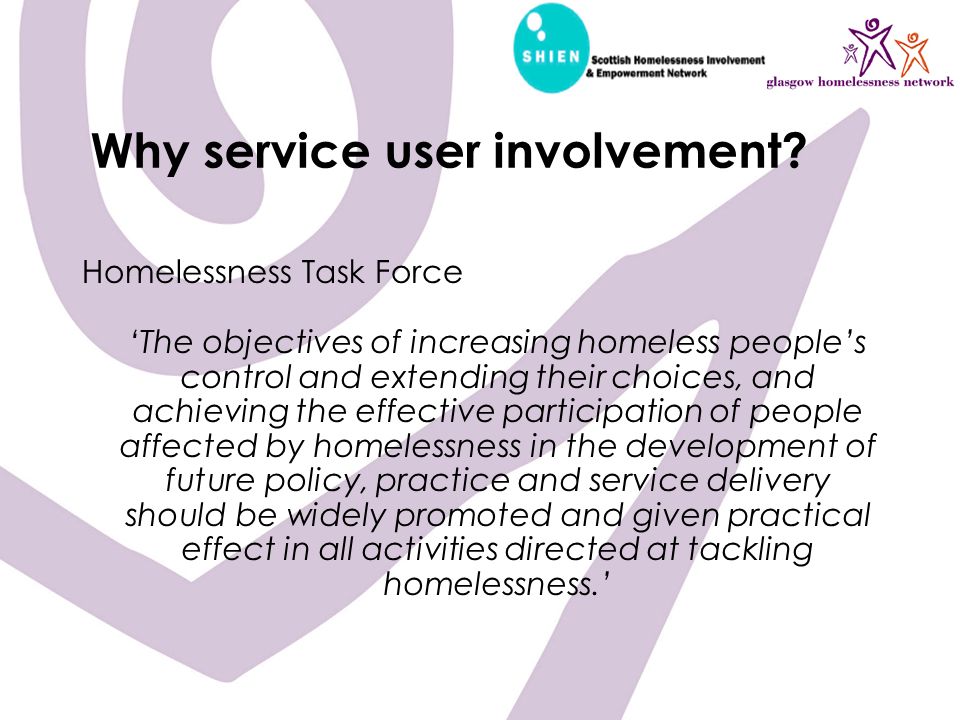 SHIEN Scottish Homelessness Involvement & Empowerment Network

glasgow homelessness network

Why service user involvement?

Homelessness Task Force

'The objectives of increasing homeless people's control and extending their choices, and achieving the effective participation of people affected by homelessness in the development of future policy, practice and service delivery should be widely promoted and given practical effect in all activities directed at tackling homelessness.'